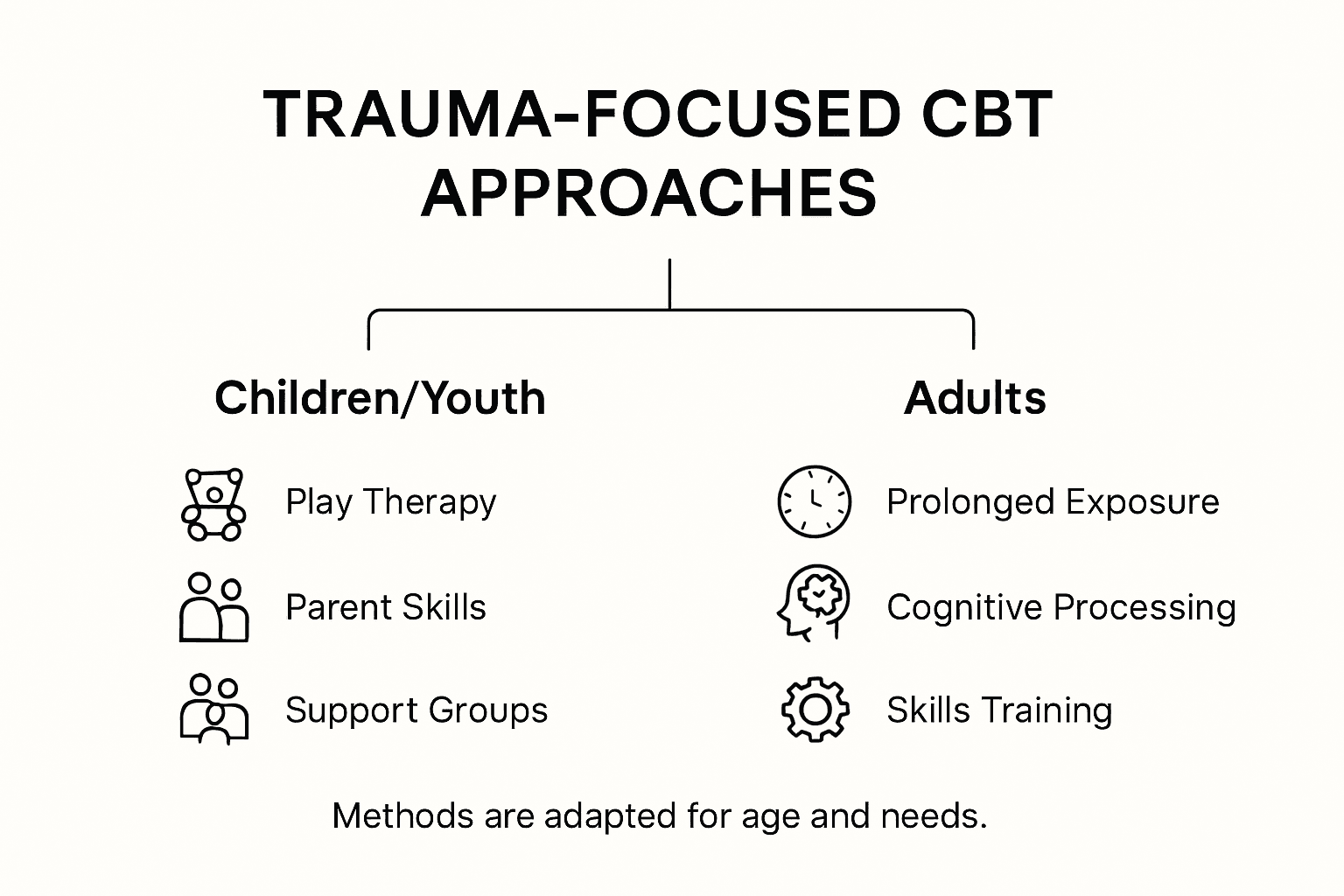 TRAUMA-FOCUSED CBT APPROACHES

Children/Youth

Play Therapy

Parent Skills

Support Groups

Adults

Prolonged Exposure

Cognitive Processing

Skills Training

Methods are adapted for age and needs.